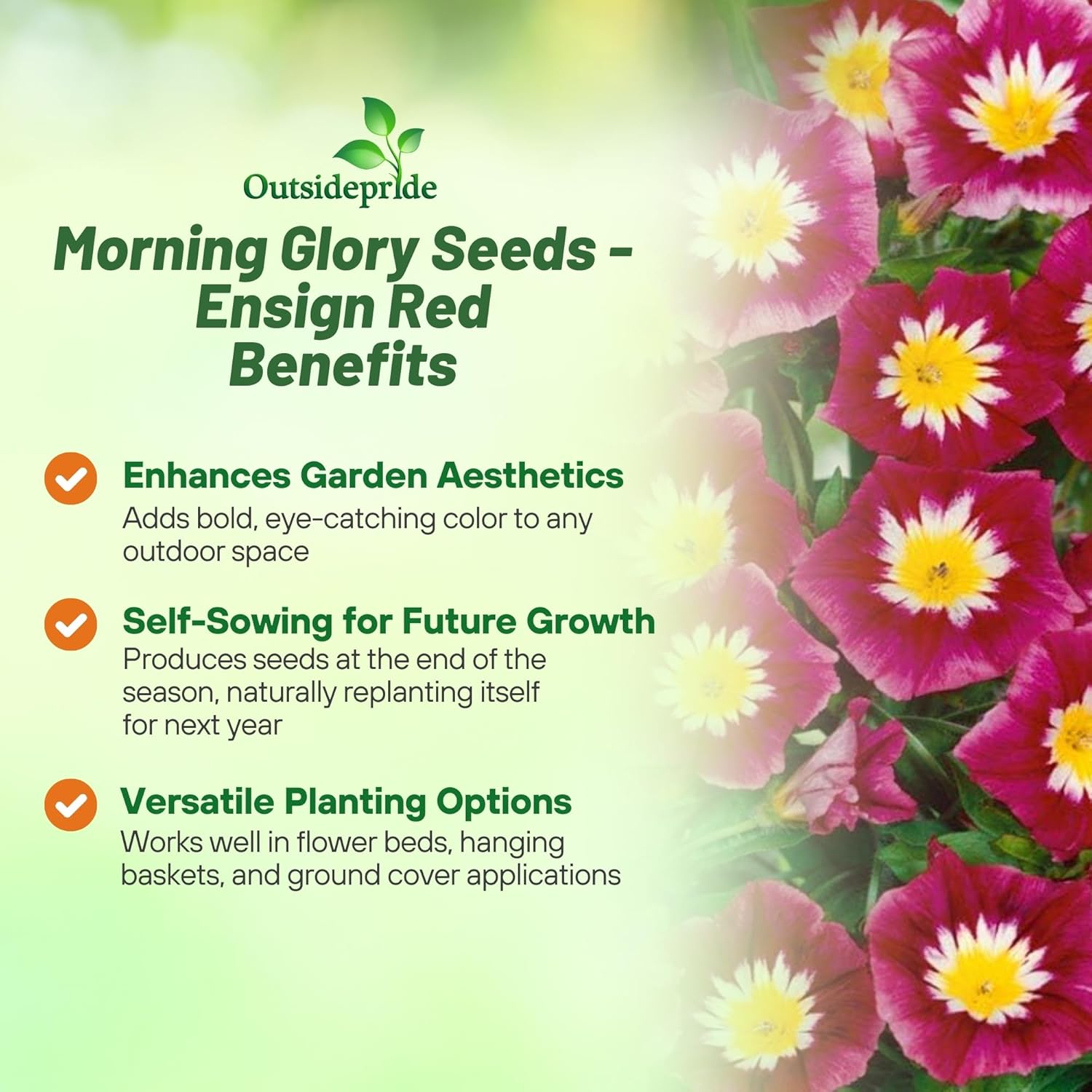 Outsidepride

Morning Glory Seeds - Ensign Red Benefits

Enhances Garden Aesthetics
Adds bold, eye-catching color to any outdoor space

Self-Sowing for Future Growth
Produces seeds at the end of the season, naturally replanting itself for next year

Versatile Planting Options
Works well in flower beds, hanging baskets, and ground cover applications